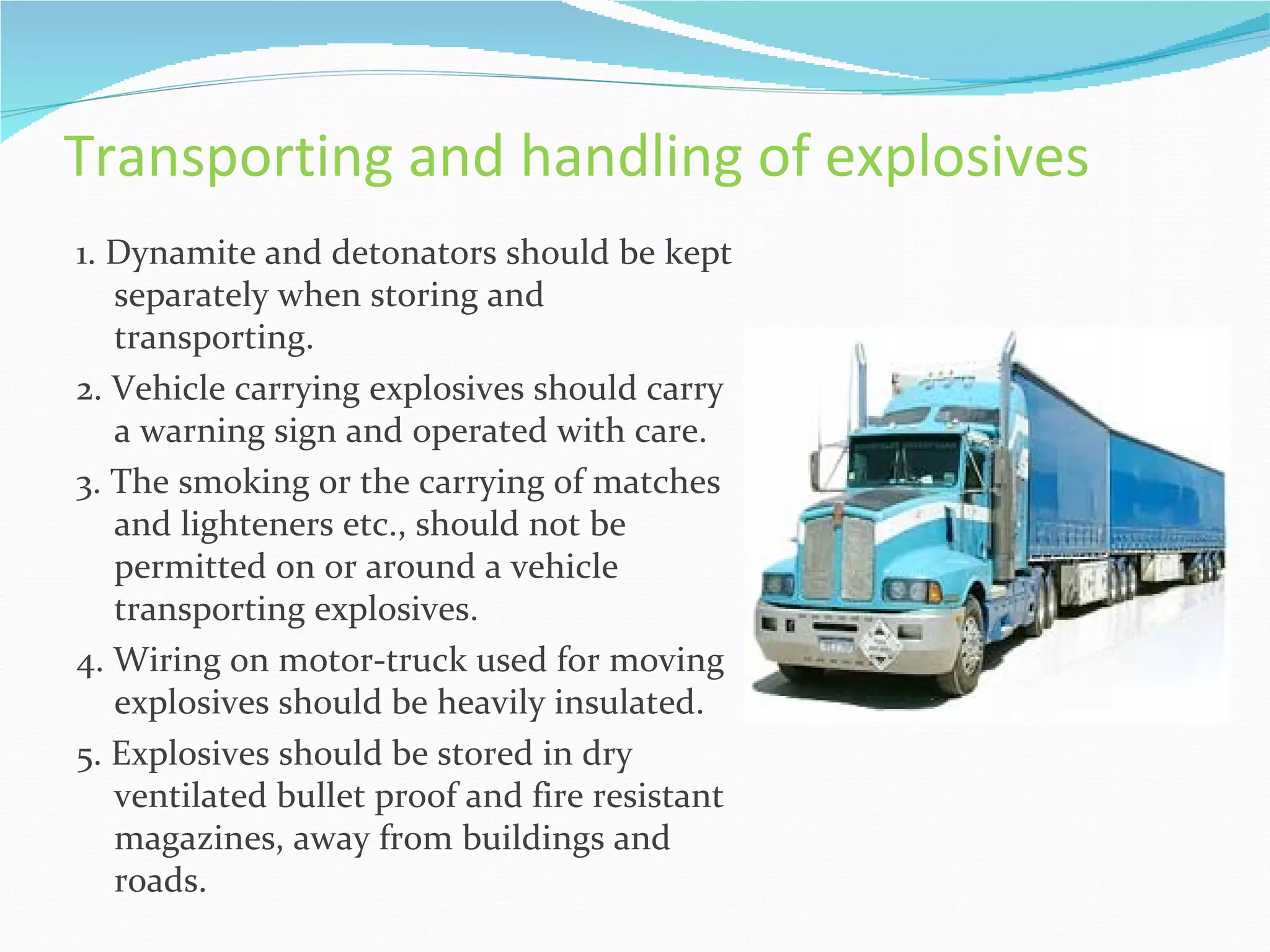 Transporting and handling of explosives

1. Dynamite and detonators should be kept separately when storing and transporting.

2. Vehicle carrying explosives should carry a warning sign and operated with care.

3. The smoking or the carrying of matches and lighteners etc., should not be permitted on or around a vehicle transporting explosives.

4. Wiring on motor-truck used for moving explosives should be heavily insulated.

5. Explosives should be stored in dry ventilated bullet proof and fire resistant magazines, away from buildings and roads.